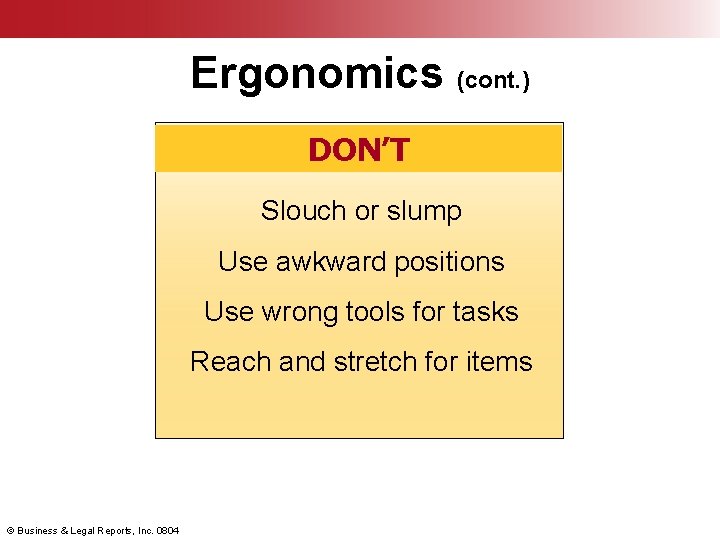 Ergonomics (cont.)

DON'T

Slouch or slump

Use awkward positions

Use wrong tools for tasks

Reach and stretch for items

© Business & Legal Reports, Inc. 0804